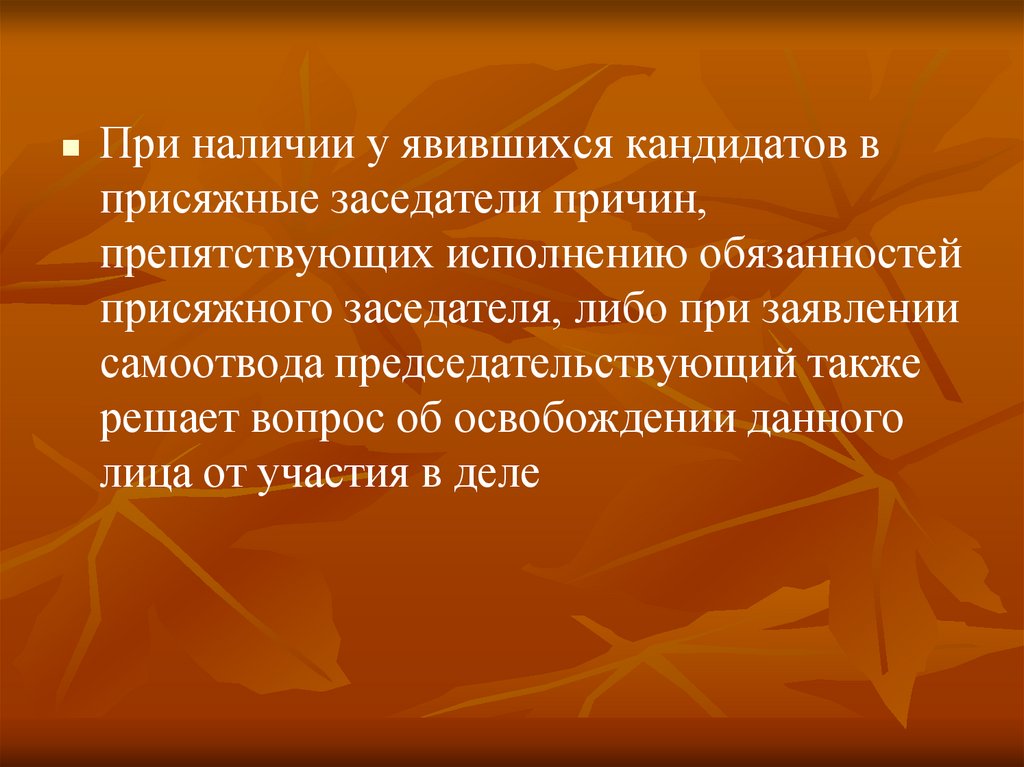 При наличии у явившихся кандидатов в присяжные заседатели причин, препятствующих исполнению обязанностей присяжного заседателя, либо при заявлении самоотвода председательствующий также решает вопрос об освобождении данного лица от участия в деле